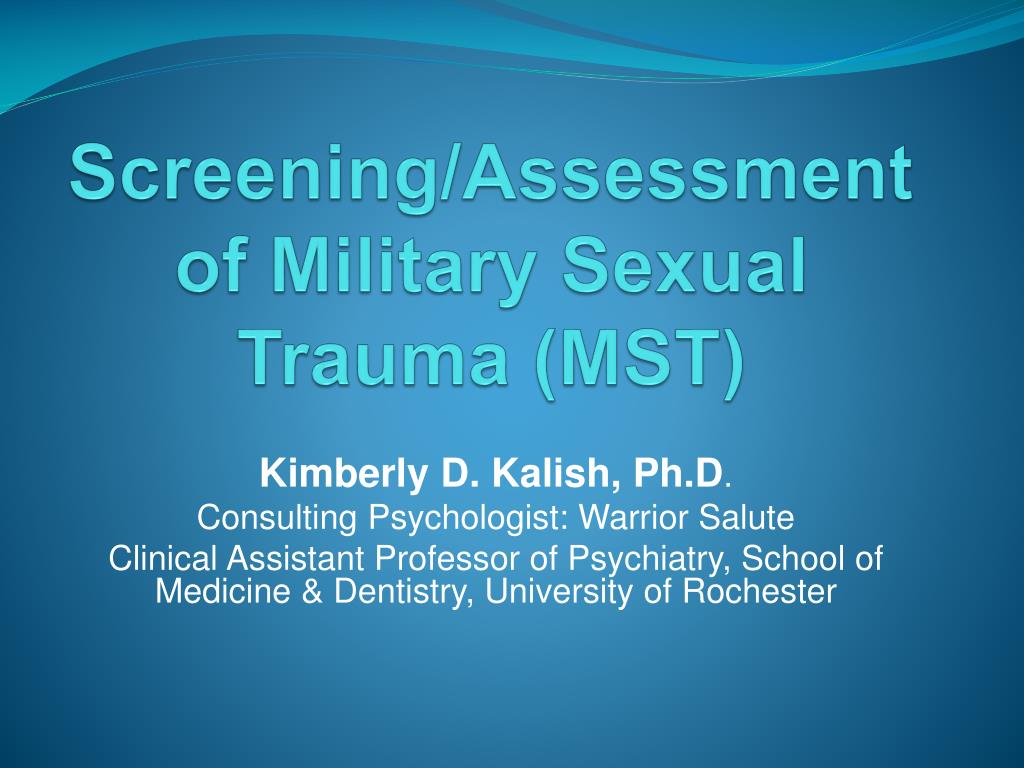 Screening/Assessment of Military Sexual Trauma (MST)

Kimberly D. Kalish, Ph.D.
Consulting Psychologist: Warrior Salute
Clinical Assistant Professor of Psychiatry, School of Medicine & Dentistry, University of Rochester